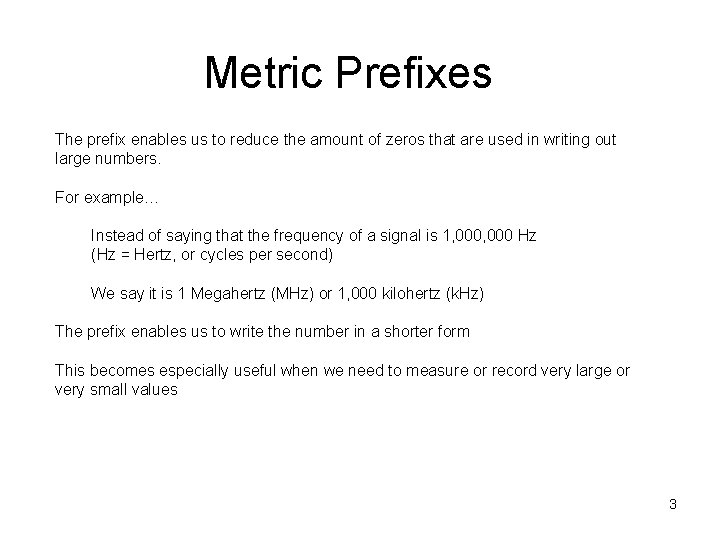 Metric Prefixes

The prefix enables us to reduce the amount of zeros that are used in writing out large numbers.

For example…

Instead of saying that the frequency of a signal is 1,000,000 Hz (Hz = Hertz, or cycles per second)

We say it is 1 Megahertz (MHz) or 1,000 kilohertz (kHz)

The prefix enables us to write the number in a shorter form

This becomes especially useful when we need to measure or record very large or very small values

3